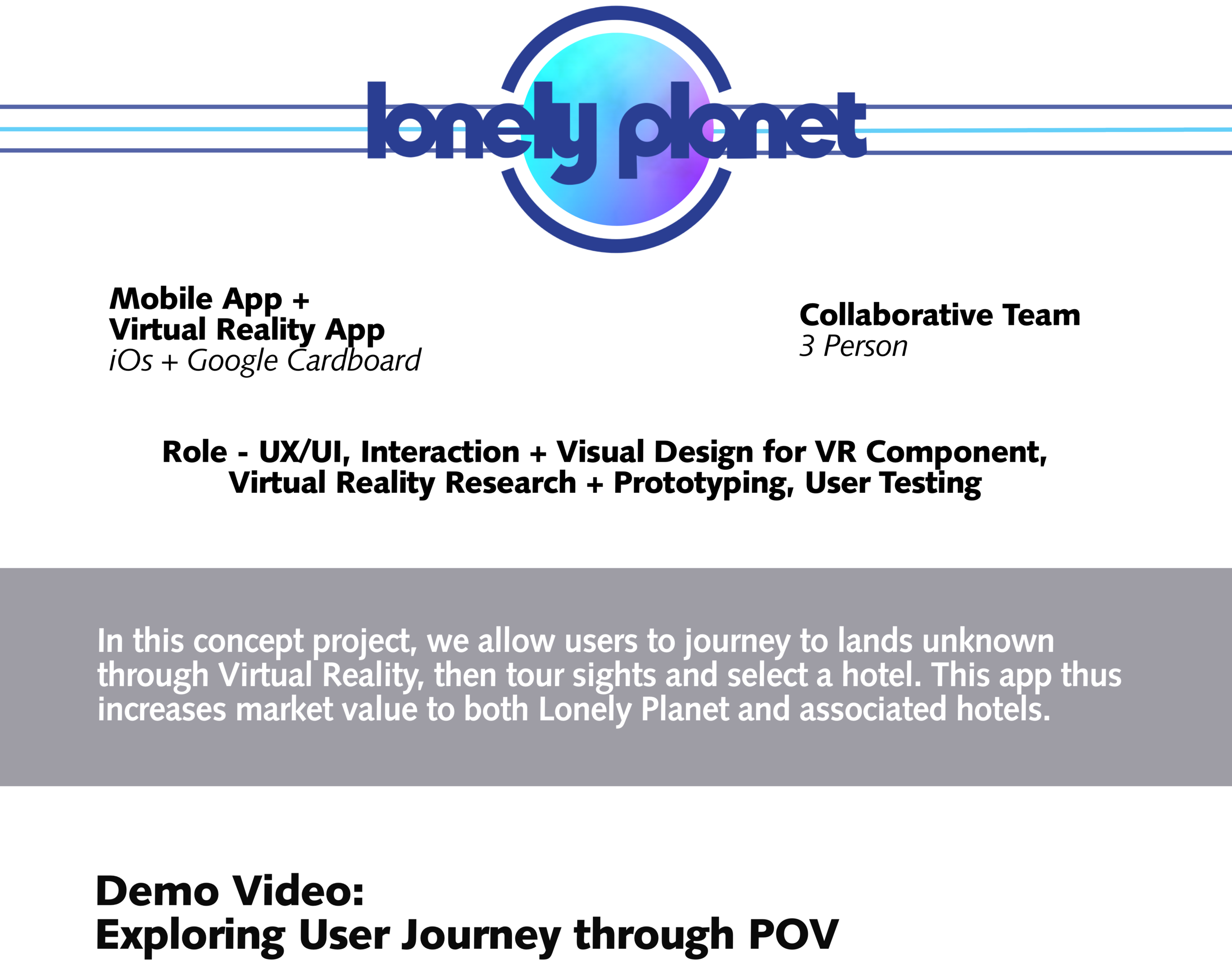 lonely planet

Mobile App +
Virtual Reality App
iOs + Google Cardboard

Collaborative Team
3 Person

Role - UX/UI, Interaction + Visual Design for VR Component, Virtual Reality Research + Prototyping, User Testing

In this concept project, we allow users to journey to lands unknown through Virtual Reality, then tour sights and select a hotel. This app thus increases market value to both Lonely Planet and associated hotels.

Demo Video:
Exploring User Journey through POV